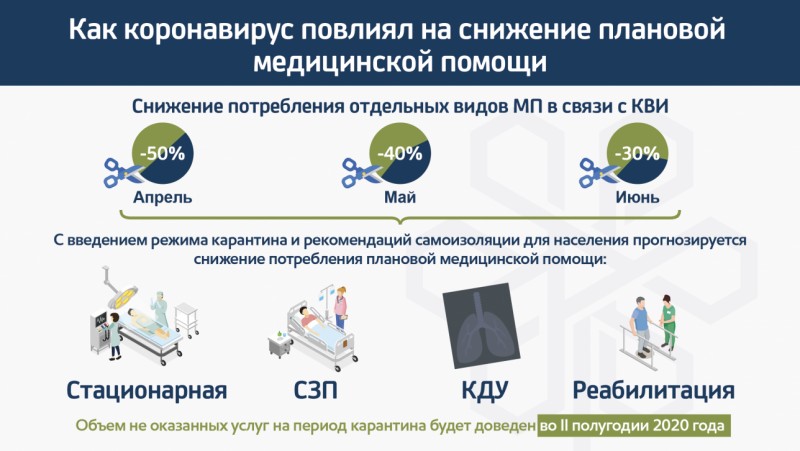 Как коронавирус повлиял на снижение плановой медицинской помощи

Снижение потребления отдельных видов МП в связи с КВИ

-50%
Апрель

-40%
Май

-30%
Июнь

С введением режима карантина и рекомендаций самоизоляции для населения прогнозируется снижение потребления плановой медицинской помощи:

Стационарная

СЗП

КДУ

Реабилитация

Объем не оказанных услуг на период карантина будет доведен во II полугодии 2020 года